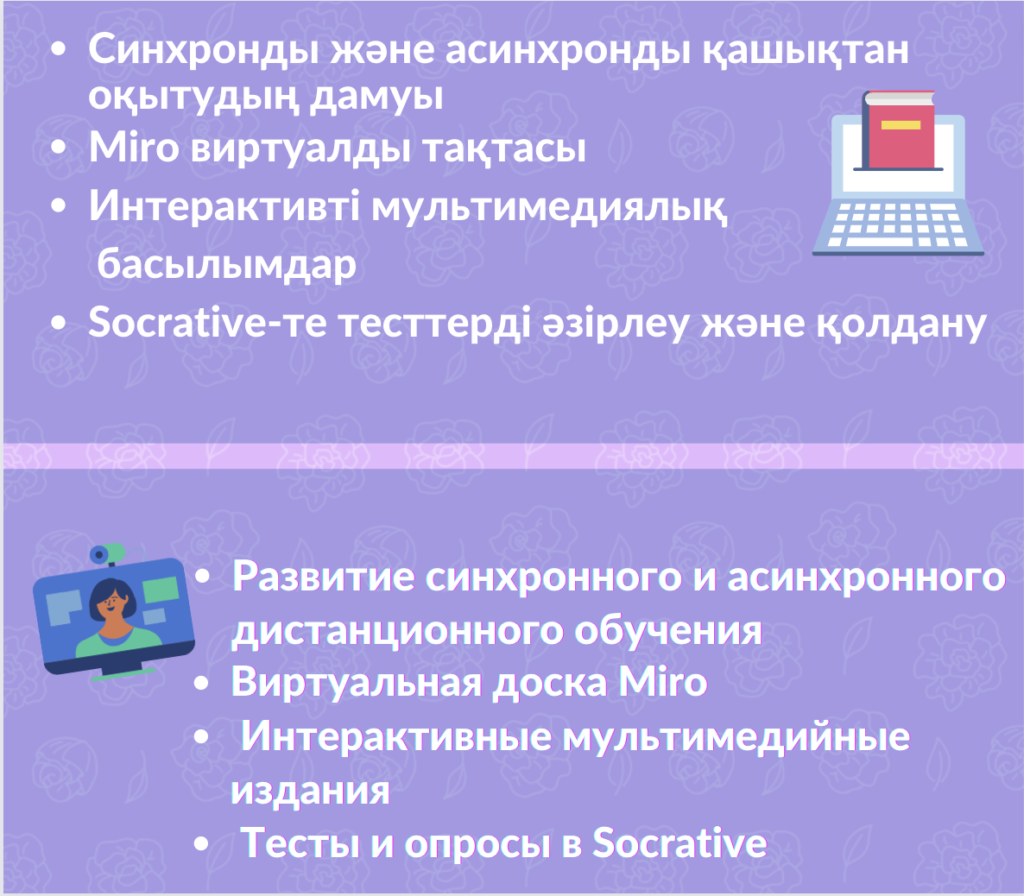 • Синхронды және асинхронды қашықтан оқытудың дамуы
• Miro виртуалды тақтасы
• Интерактивті мультимедиялық басылымдар
• Socrative-те тесттерді әзірлеу және қолдану

• Развитие синхронного и асинхронного дистанционного обучения
• Виртуальная доска Miro
• Интерактивные мультимедийные издания
• Тесты и опросы в Socrative